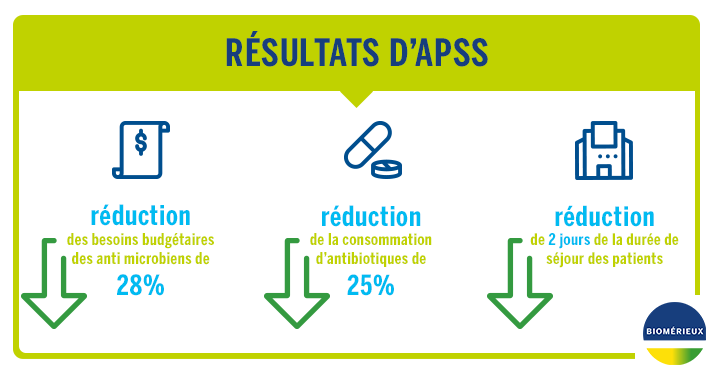 RÉSULTATS D'APSS

$

réduction
des besoins budgétaires des anti microbiens de
28%

réduction
de la consommation d'antibiotiques de
25%

réduction
de 2 jours de la durée de séjour des patients

BIOMÉRIEUX